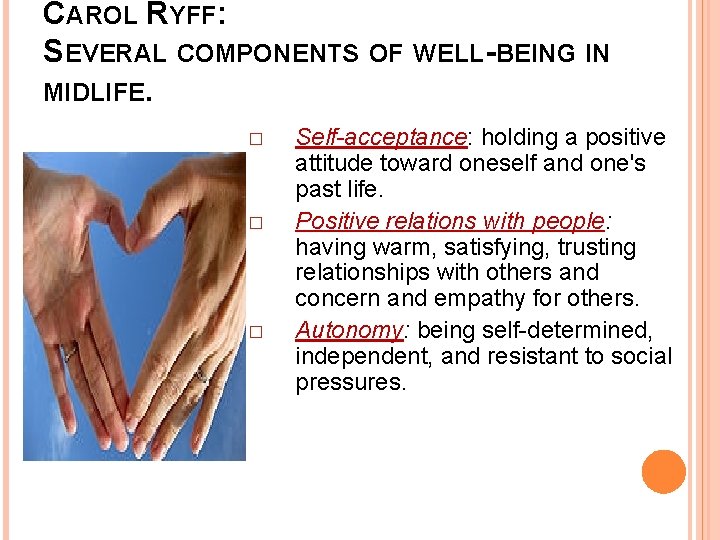 CAROL RYFF:
SEVERAL COMPONENTS OF WELL-BEING IN MIDLIFE.

□ Self-acceptance: holding a positive attitude toward oneself and one's past life.
□ Positive relations with people: having warm, satisfying, trusting relationships with others and concern and empathy for others.
□ Autonomy: being self-determined, independent, and resistant to social pressures.